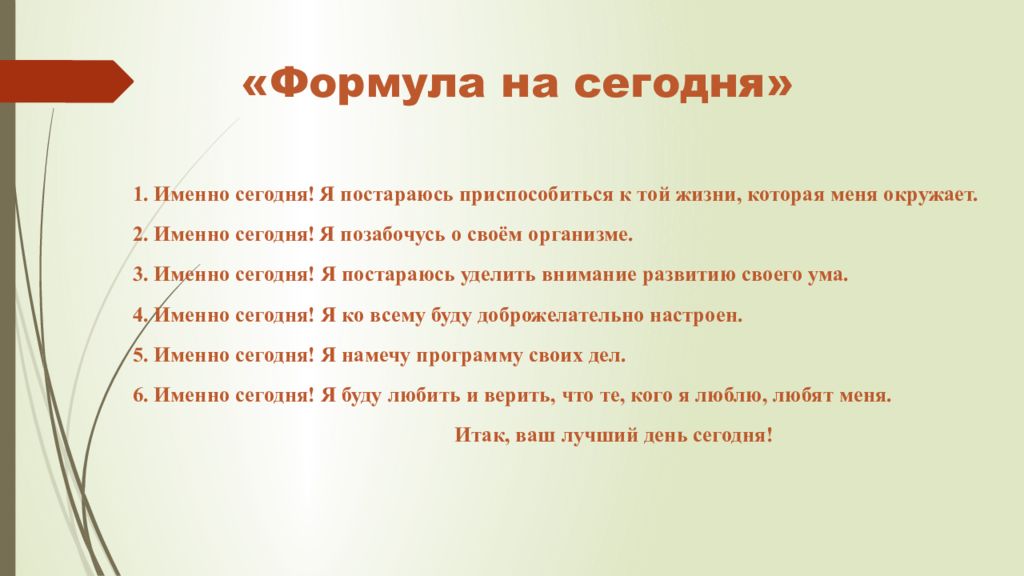 «Формула на сегодня»

1. Именно сегодня! Я постараюсь приспособиться к той жизни, которая меня окружает.

2. Именно сегодня! Я позабочусь о своём организме.

3. Именно сегодня! Я постараюсь уделить внимание развитию своего ума.

4. Именно сегодня! Я ко всему буду доброжелательно настроен.

5. Именно сегодня! Я намечу программу своих дел.

6. Именно сегодня! Я буду любить и верить, что те, кого я люблю, любят меня.

Итак, ваш лучший день сегодня!